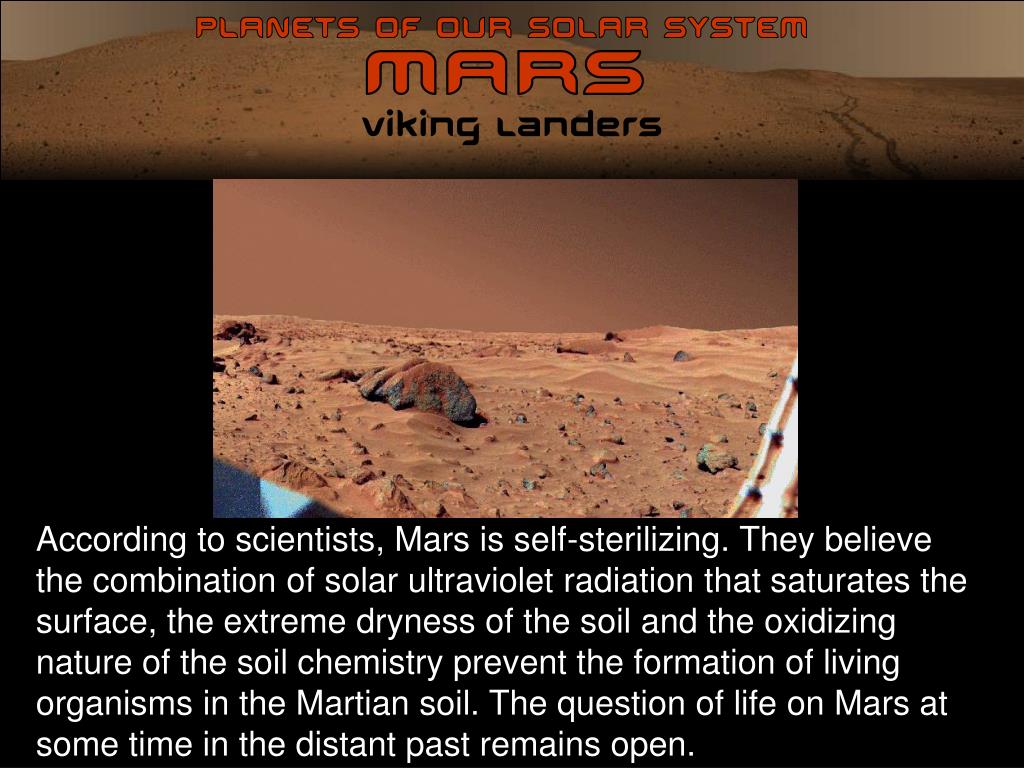 PLANETS OF OUR SOLAR SYSTEM
MARS
viking Landers

According to scientists, Mars is self-sterilizing. They believe the combination of solar ultraviolet radiation that saturates the surface, the extreme dryness of the soil and the oxidizing nature of the soil chemistry prevent the formation of living organisms in the Martian soil. The question of life on Mars at some time in the distant past remains open.